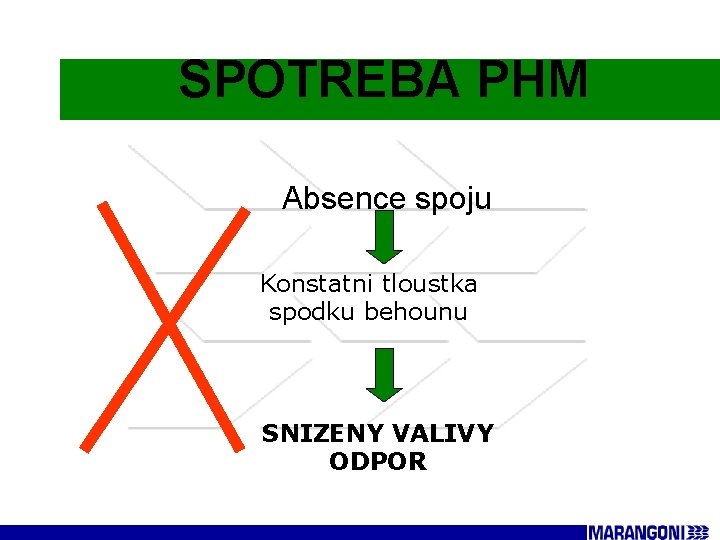 SPOTREBA PHM

Absence spoju

Konstatni tloustka spodku behounu

SNIZENY VALIVY ODPOR

MARANGONI